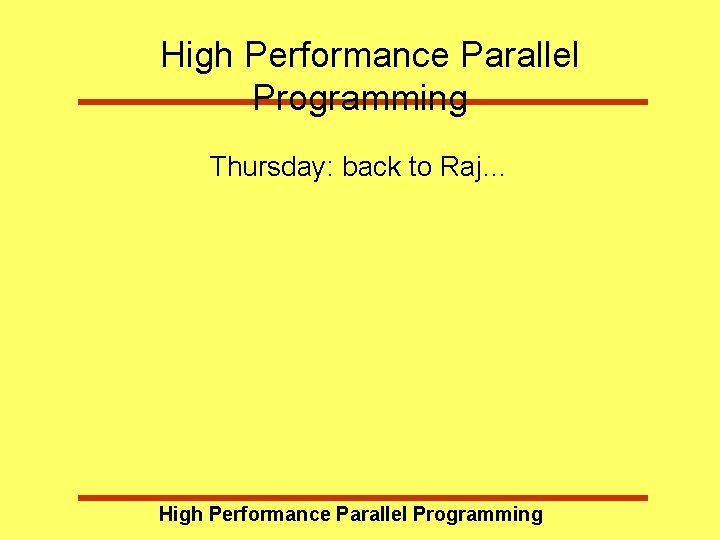 High Performance Parallel Programming

Thursday: back to Raj...

High Performance Parallel Programming